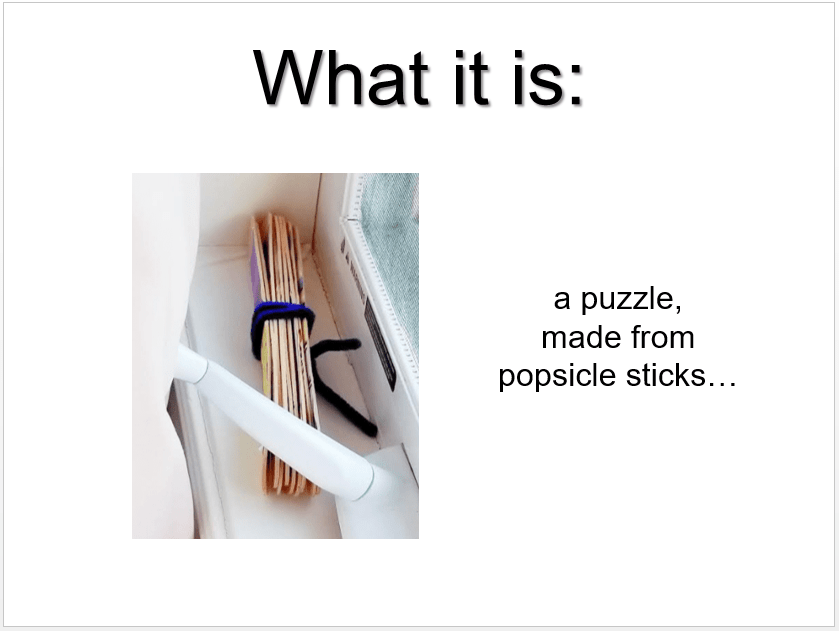 What it is:

a puzzle,
made from
popsicle sticks…